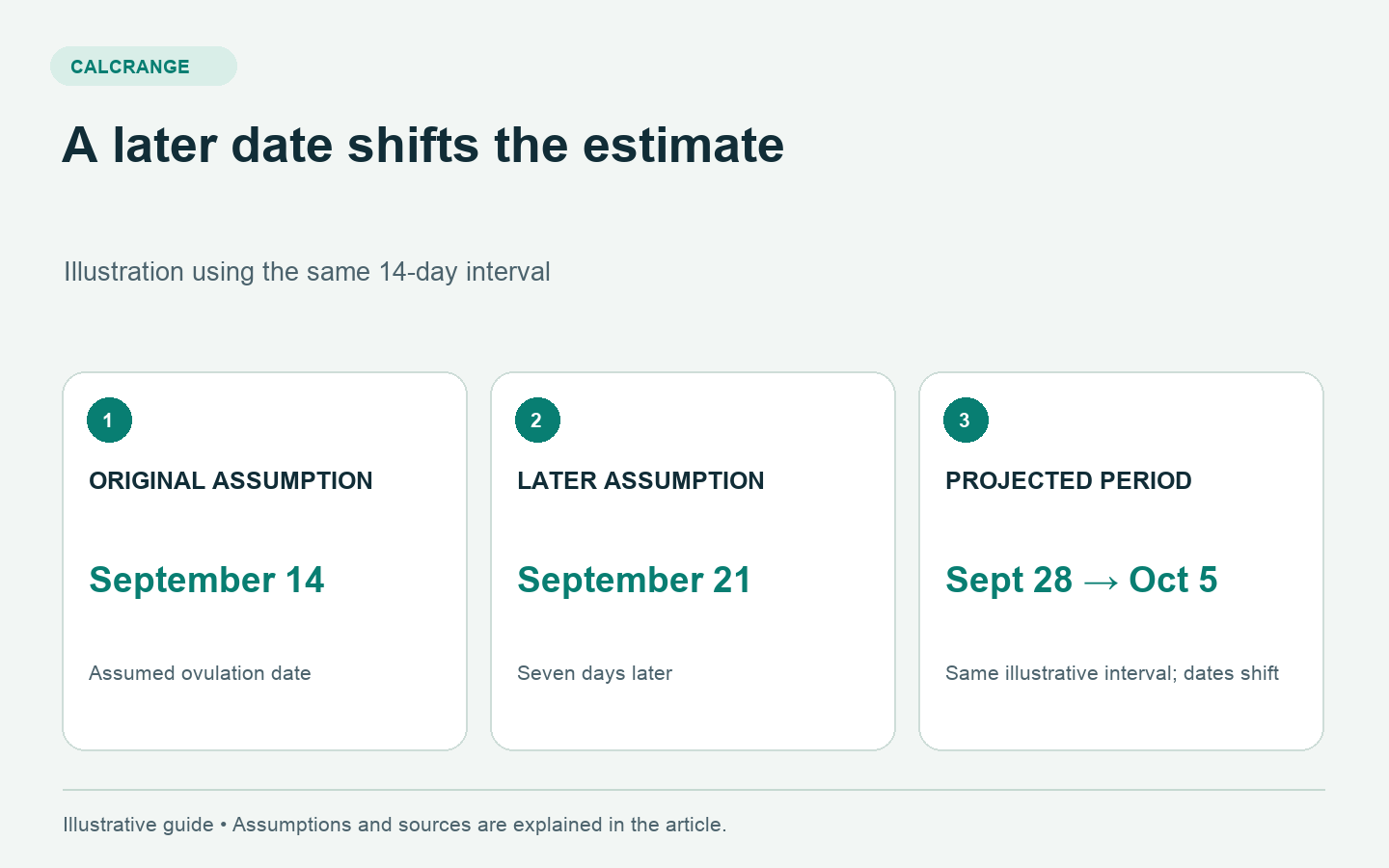 CALCRANGE

A later date shifts the estimate

Illustration using the same 14-day interval

1

ORIGINAL ASSUMPTION

September 14

Assumed ovulation date

2

LATER ASSUMPTION

September 21

Seven days later

3

PROJECTED PERIOD

Sept 28 → Oct 5

Same illustrative interval; dates shift

Illustrative guide • Assumptions and sources are explained in the article.